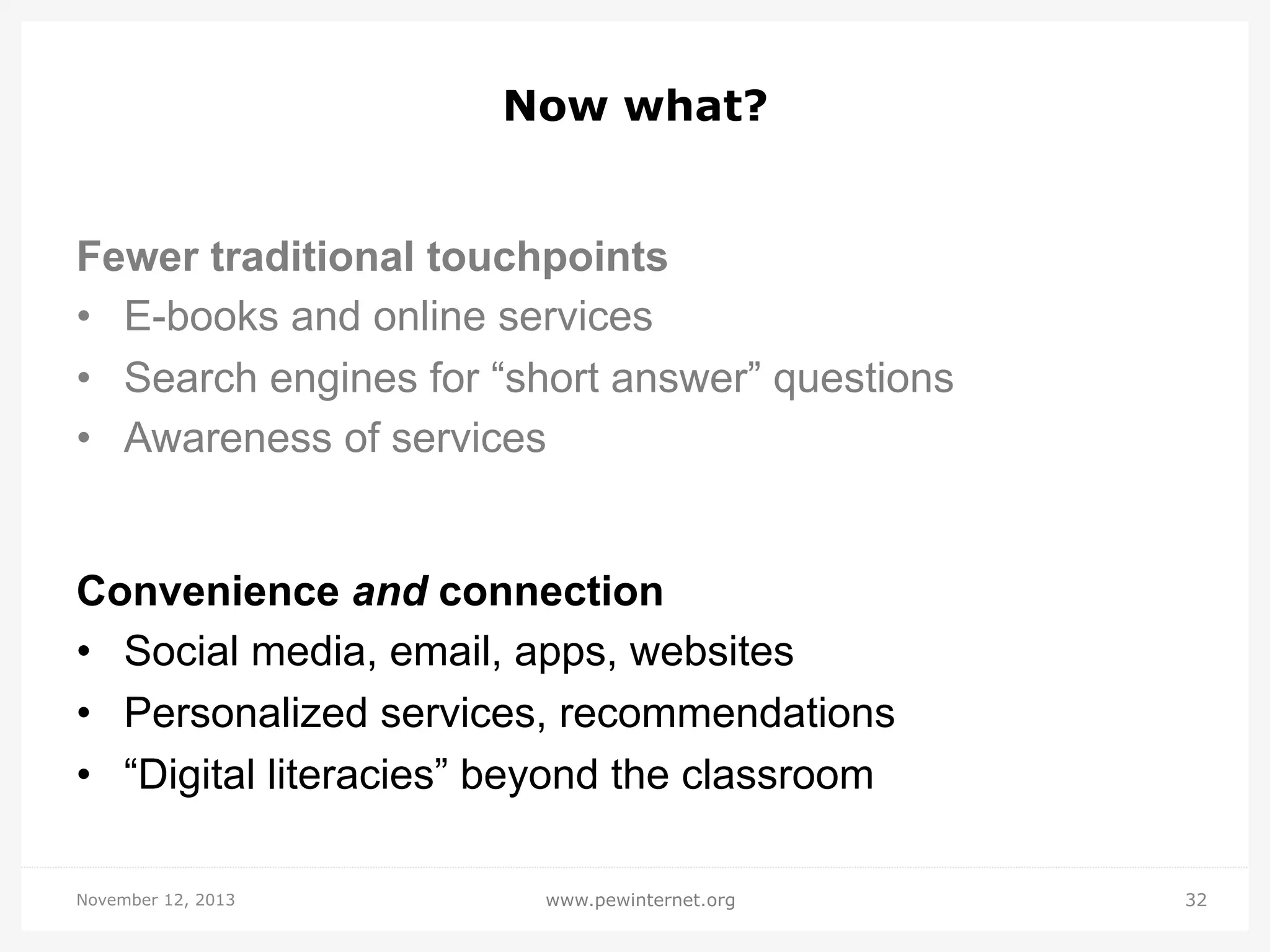 Now what?

Fewer traditional touchpoints
• E-books and online services
• Search engines for “short answer” questions
• Awareness of services

Convenience and connection
• Social media, email, apps, websites
• Personalized services, recommendations
• “Digital literacies” beyond the classroom

November 12, 2013
www.pewinternet.org
32